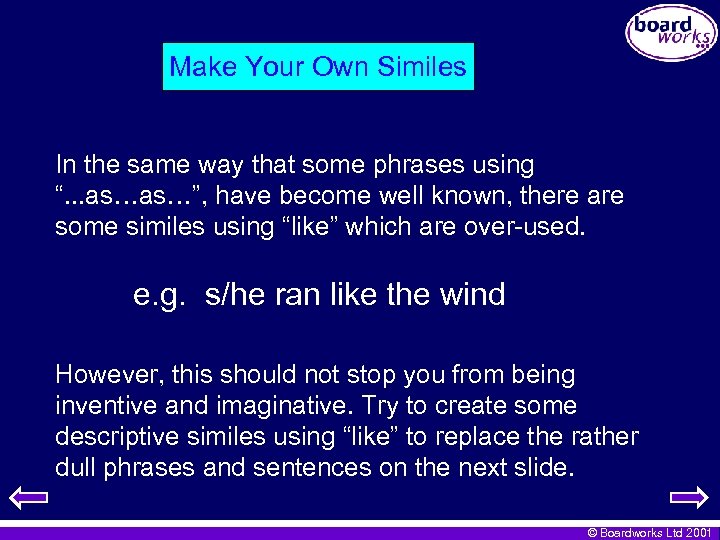 board works

Make Your Own Similes

In the same way that some phrases using "...as…as…", have become well known, there are some similes using "like" which are over-used.

e.g. s/he ran like the wind

However, this should not stop you from being inventive and imaginative. Try to create some descriptive similes using "like" to replace the rather dull phrases and sentences on the next slide.

© Boardworks Ltd 2001